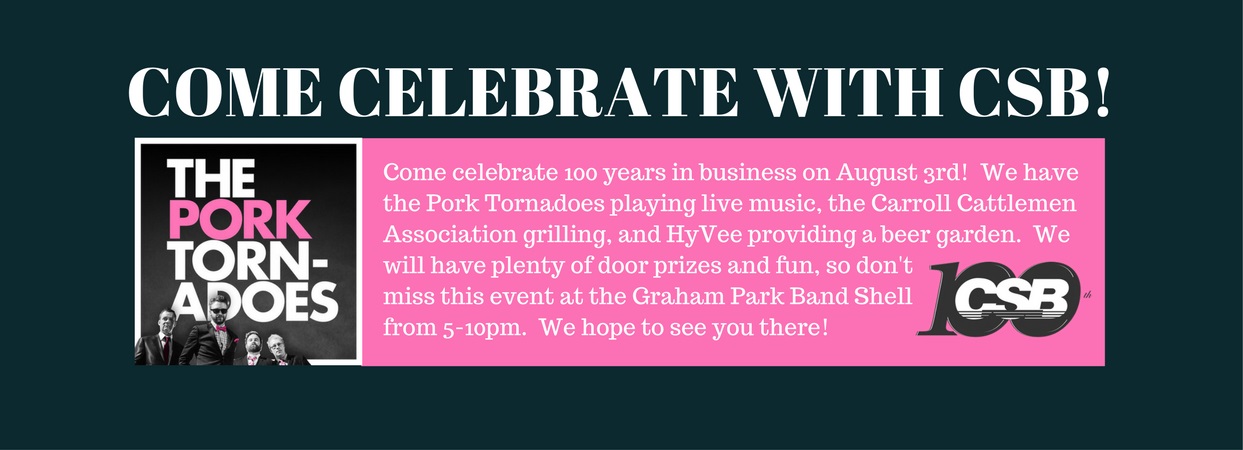 COME CELEBRATE WITH CSB!

THE PORK TORN-ADOES

Come celebrate 100 years in business on August 3rd! We have the Pork Tornadoes playing live music, the Carroll Cattlemen Association grilling, and HyVee providing a beer garden. We will have plenty of door prizes and fun, so don't miss this event at the Graham Park Band Shell from 5-10pm. We hope to see you there!

100 CSB th